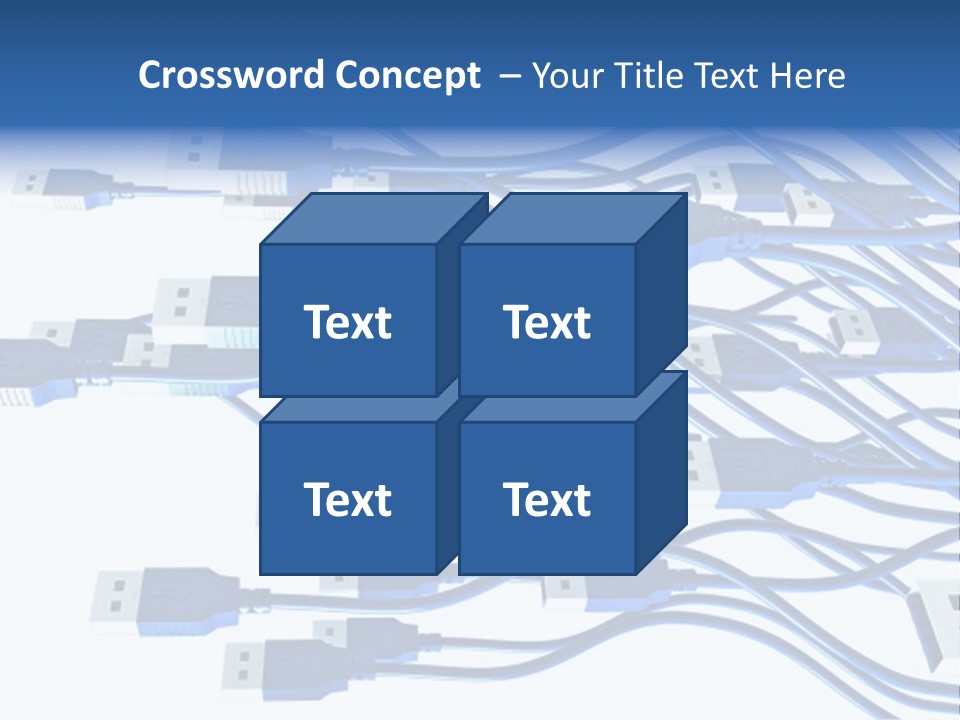 Crossword Concept – Your Title Text Here

Text

Text

Text

Text